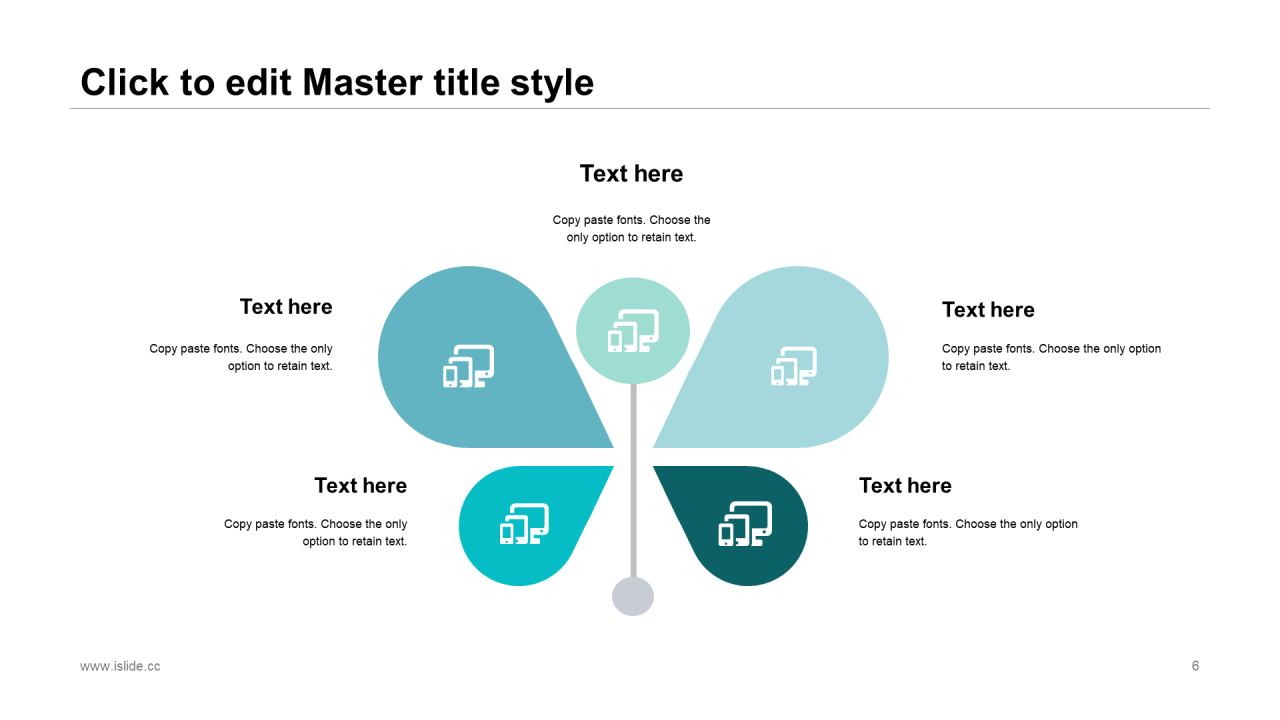 Click to edit Master title style

Text here

Copy paste fonts. Choose the only option to retain text.

Text here

Copy paste fonts. Choose the only option to retain text.

Text here

Copy paste fonts. Choose the only option to retain text.

Text here

Copy paste fonts. Choose the only option to retain text.

Text here

Copy paste fonts. Choose the only option to retain text.

www.islide.cc

6